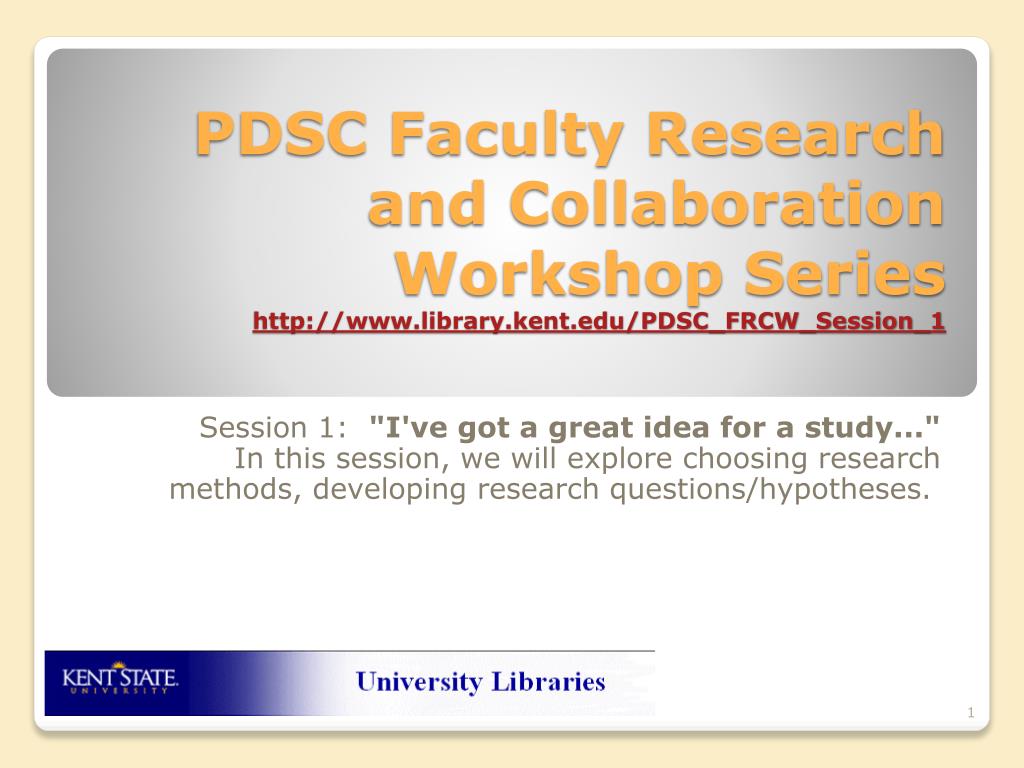 PDSC Faculty Research and Collaboration Workshop Series
http://www.library.kent.edu/PDSC_FRCW_Session_1

Session 1: "I've got a great idea for a study..."
In this session, we will explore choosing research methods, developing research questions/hypotheses.

KENT STATE UNIVERSITY

University Libraries

1